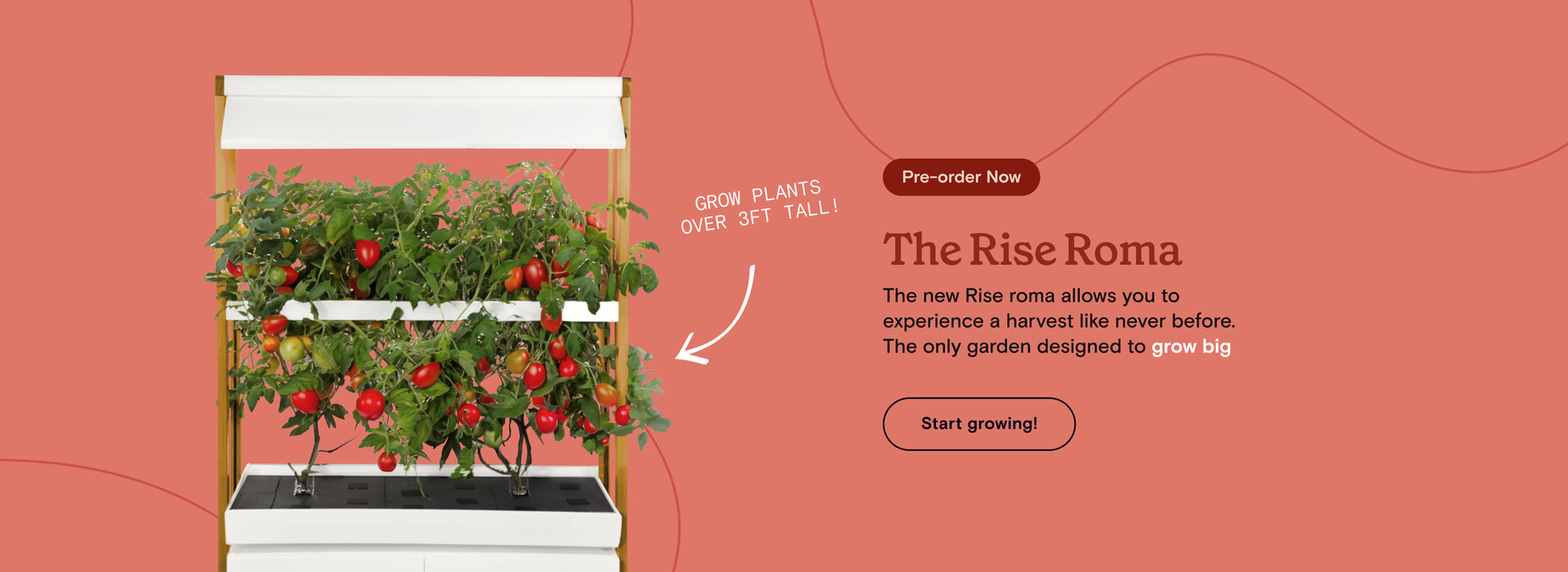 GROW PLANTS OVER 3FT TALL!

Pre-order Now

The Rise Roma

The new Rise roma allows you to experience a harvest like never before. The only garden designed to grow big

Start growing!